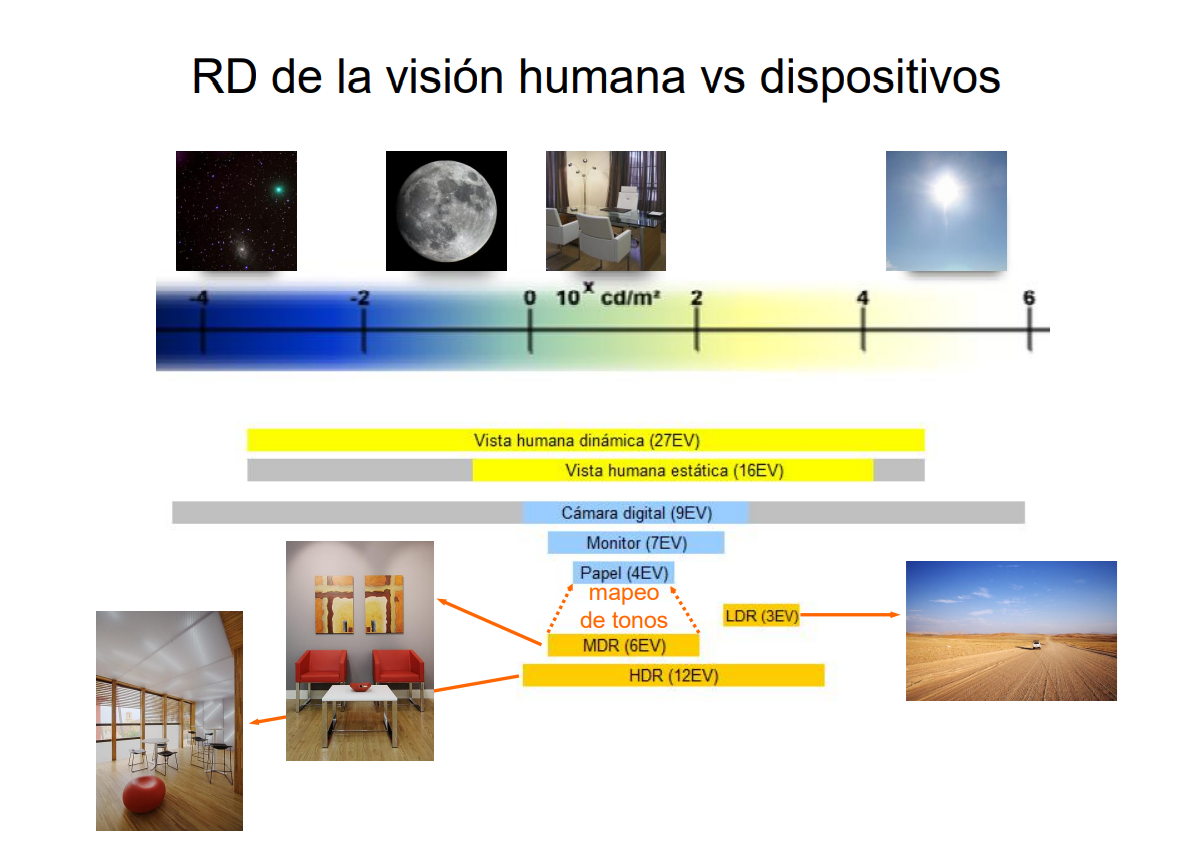 RD de la visión humana vs dispositivos

-4 -2 0 $10^x$ cd/m² 2 4 6

Vista humana dinámica (27EV)

Vista humana estática (16EV)

Cámara digital (9EV)

Monitor (7EV)

Papel (4EV)

mapeo de tonos

LDR (3EV)

MDR (6EV)

HDR (12EV)